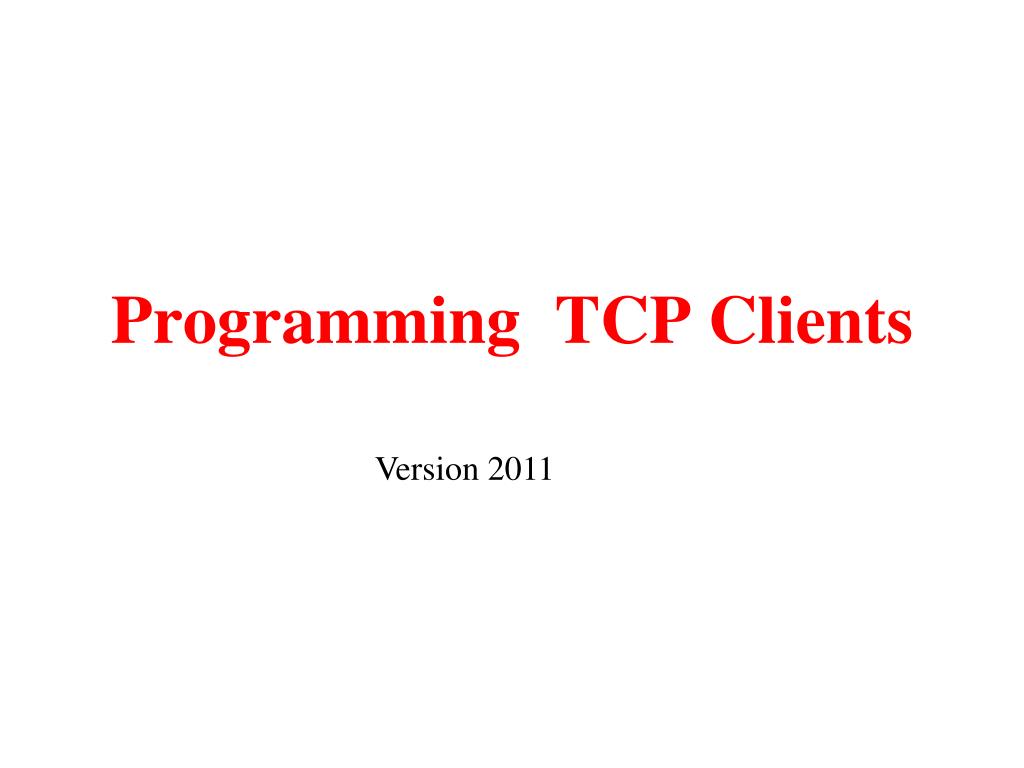 Programming TCP Clients

Version 2011